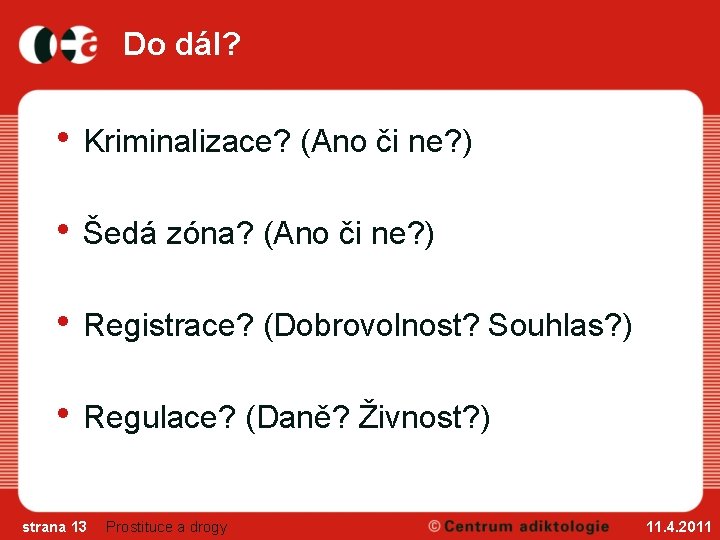 Do dál?

• Kriminalizace? (Ano či ne?)

• Šedá zóna? (Ano či ne?)

• Registrace? (Dobrovolnost? Souhlas?)

• Regulace? (Daně? Živnost?)

strana 13 Prostituce a drogy © Centrum adiktologie 11.4.2011